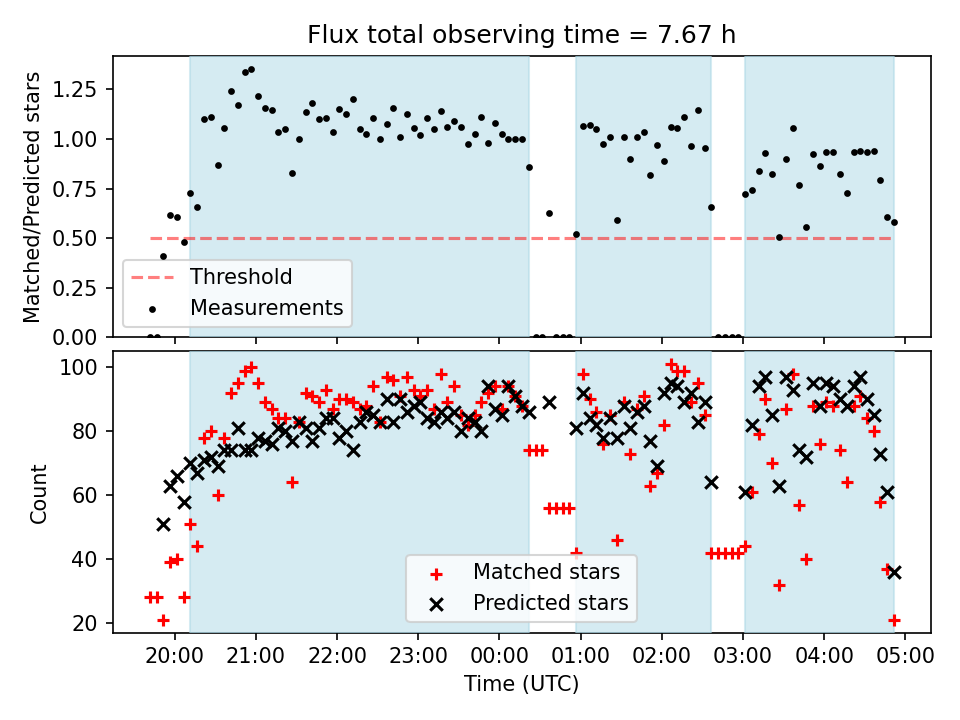 Flux total observing time = 7.67 h

Matched/Predicted stars

1.25
1.00
0.75
0.50
0.25
0.00

Threshold
Measurements

Count

100
80
60
40
20

Matched stars
Predicted stars

20:00 21:00 22:00 23:00 00:00 01:00 02:00 03:00 04:00 05:00

Time (UTC)